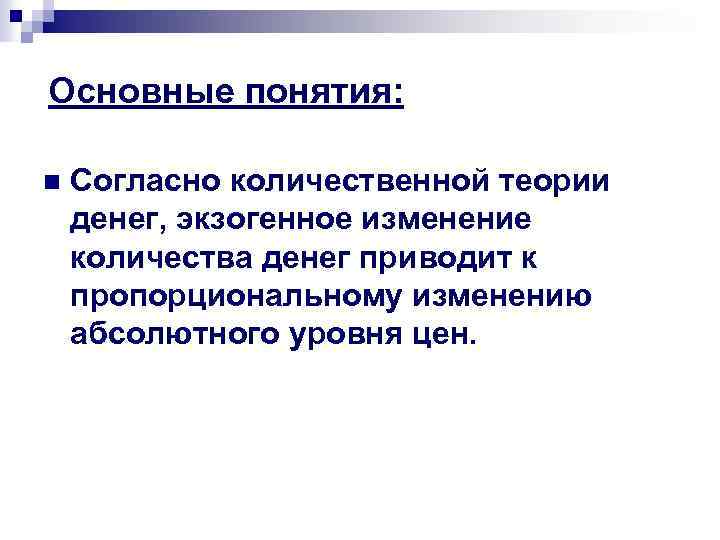 Основные понятия:

Согласно количественной теории денег, экзогенное изменение количества денег приводит к пропорциональному изменению абсолютного уровня цен.